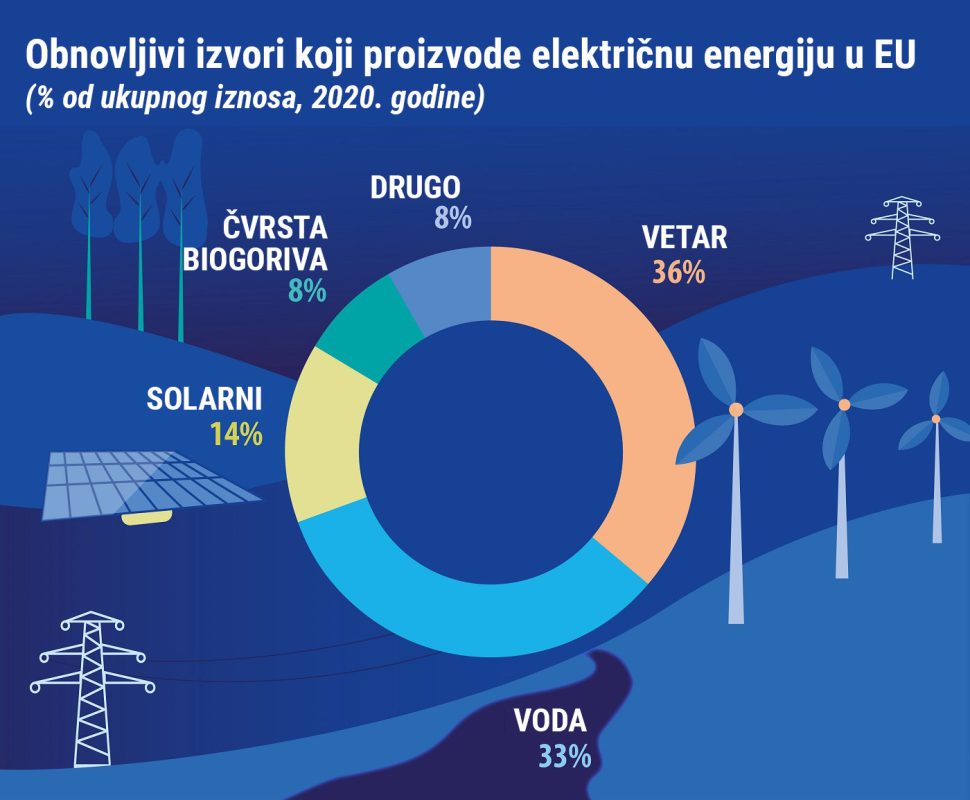 Obnovljivi izvori koji proizvode električnu energiju u EU
(% od ukupnog iznosa, 2020. godine)

DRUGO
8%

ČVRSTA BIOGORIVA
8%

VETAR
36%

SOLARNI
14%

VODA
33%